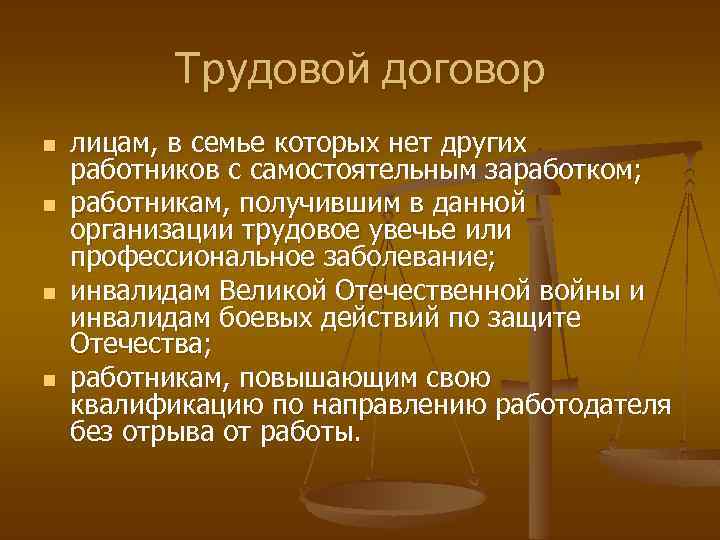 Трудовой договор

- лицам, в семье которых нет других работников с самостоятельным заработком;
- работникам, получившим в данной организации трудовое увечье или профессиональное заболевание;
- инвалидам Великой Отечественной войны и инвалидам боевых действий по защите Отечества;
- работникам, повышающим свою квалификацию по направлению работодателя без отрыва от работы.